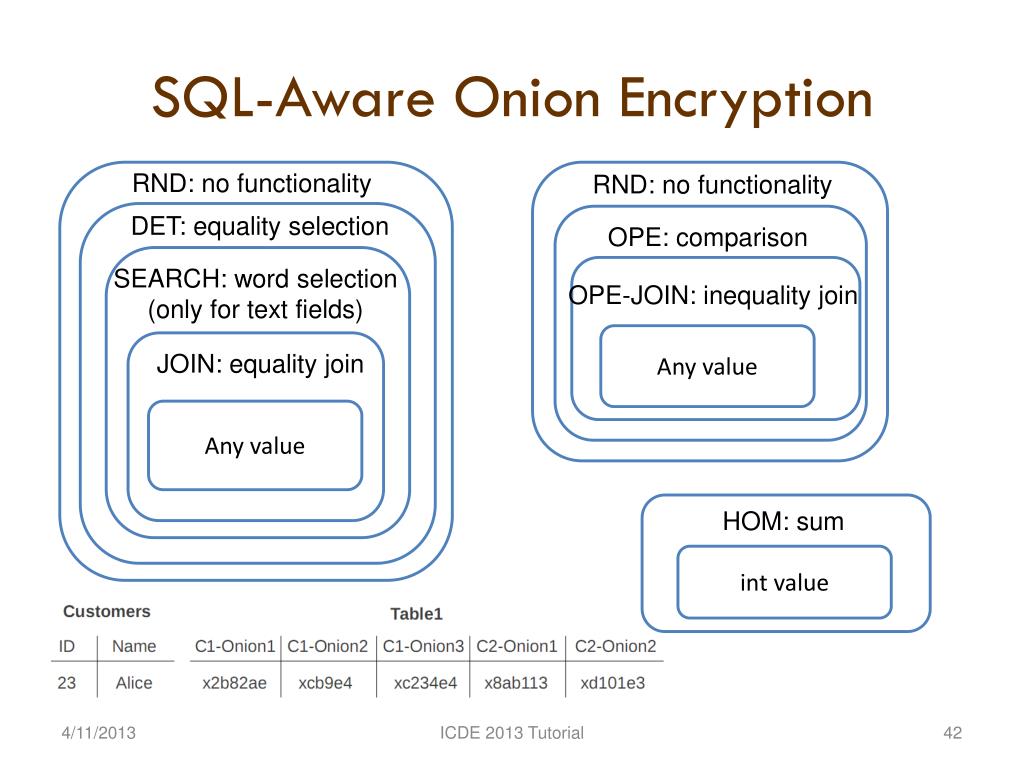 SQL-Aware Onion Encryption

RND: no functionality
DET: equality selection
SEARCH: word selection (only for text fields)
JOIN: equality join
Any value

RND: no functionality
OPE: comparison
OPE-JOIN: inequality join
Any value

HOM: sum
int value

Customers

| ID | Name |
|---|---|
| 23 | Alice |

Table1

| C1-Onion1 | C1-Onion2 | C1-Onion3 | C2-Onion1 | C2-Onion2 |
|---|---|---|---|---|
| x2b82ae | xcb9e4 | xc234e4 | x8ab113 | xd101e3 |

4/11/2013
ICDE 2013 Tutorial
42